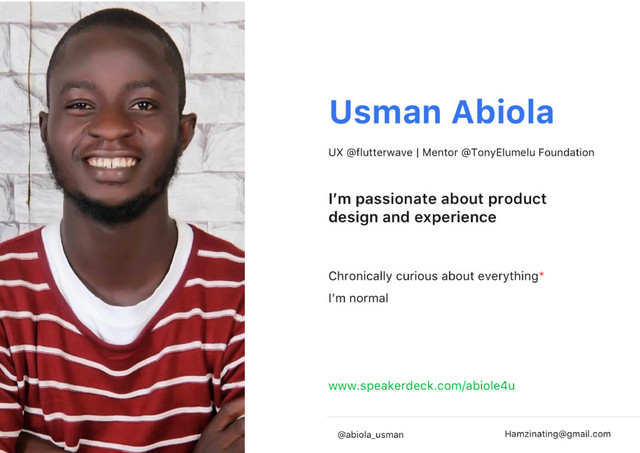 Usman Abiola

UX @flutterwave | Mentor @TonyElumelu Foundation

I'm passionate about product design and experience

Chronically curious about everything*

I'm normal

www.speakerdeck.com/abiole4u

@abiola_usman

Hamzinating@gmail.com